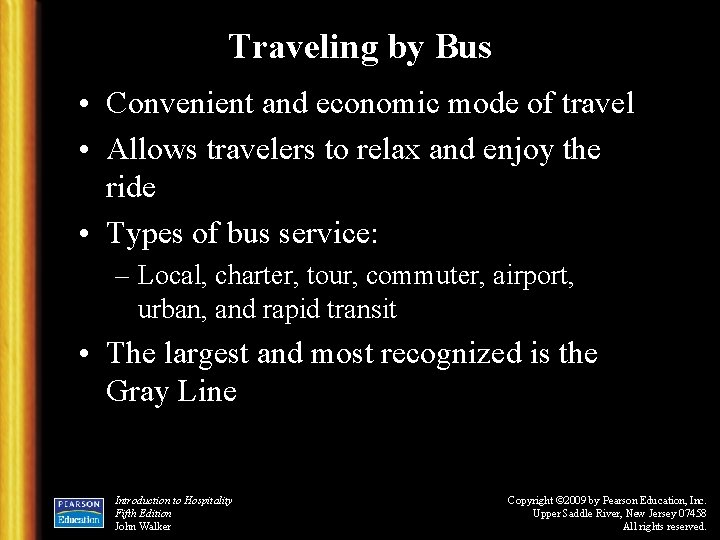 Traveling by Bus

• Convenient and economic mode of travel
• Allows travelers to relax and enjoy the ride
• Types of bus service:
– Local, charter, tour, commuter, airport, urban, and rapid transit
• The largest and most recognized is the Gray Line

PEARSON Education

Introduction to Hospitality
Fifth Edition
John Walker

Copyright ©2009 by Pearson Education, Inc.
Upper Saddle River, New Jersey 07458
All rights reserved.